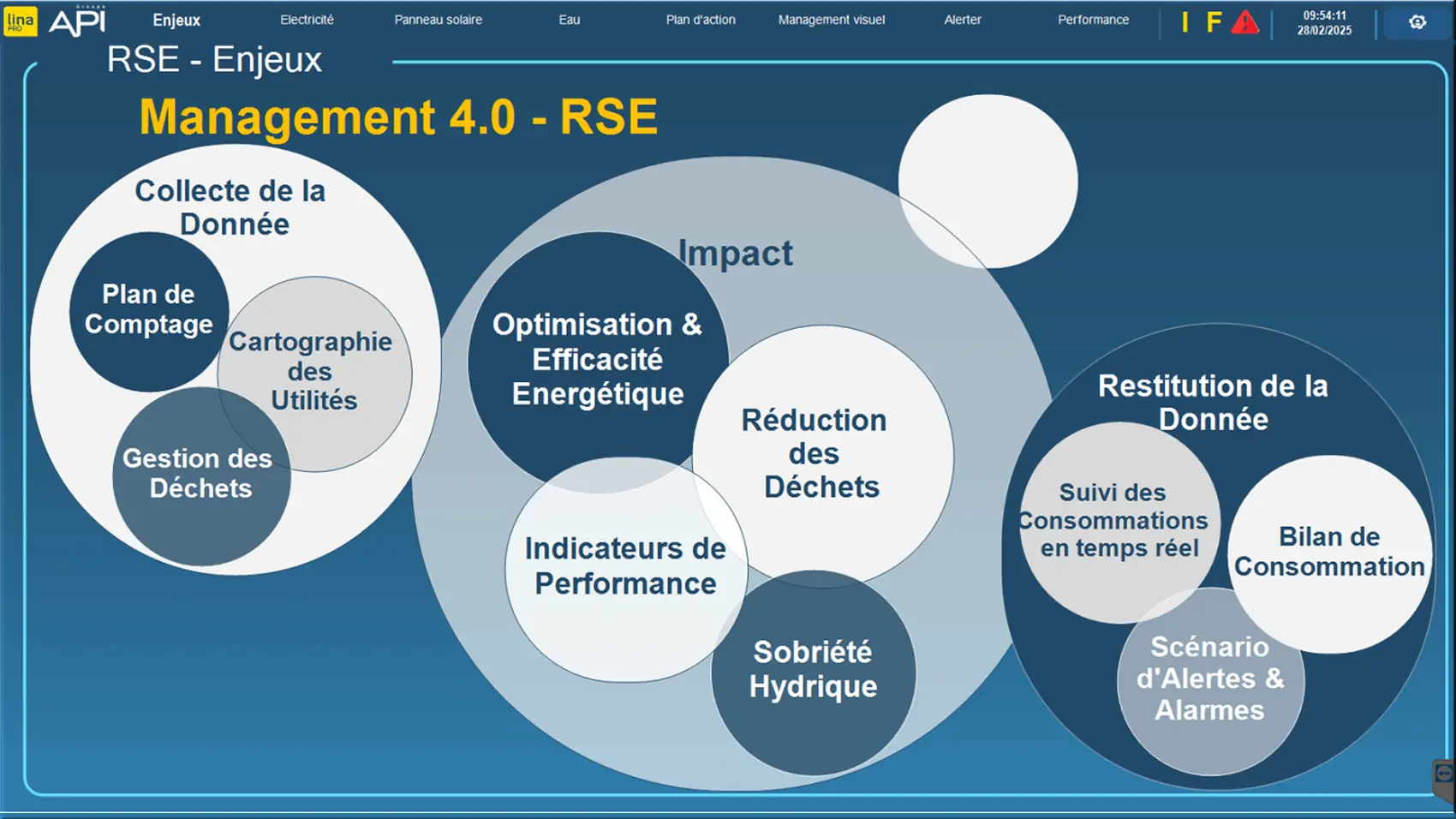 lina PRO
Groupe API
Enjeux
Electricité
Panneau solaire
Eau
Plan d'action
Management visuel
Alerter
Performance
I F
09:54:11
28/02/2025

RSE - Enjeux

Management 4.0 - RSE

Collecte de la Donnée
Plan de Comptage
Cartographie des Utilités
Gestion des Déchets

Impact
Optimisation & Efficacité Energétique
Réduction des Déchets
Indicateurs de Performance
Sobriété Hydrique

Restitution de la Donnée
Suivi des Consommations en temps réel
Bilan de Consommation
Scénario d'Alertes & Alarmes